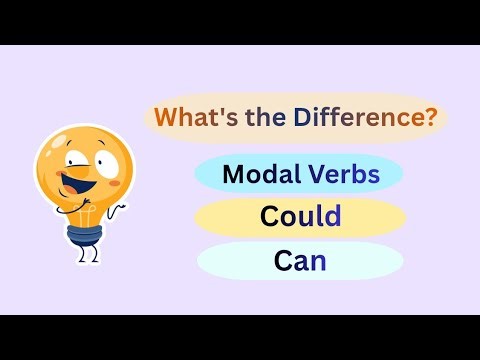 What's the Difference?

Modal Verbs

Could

Can